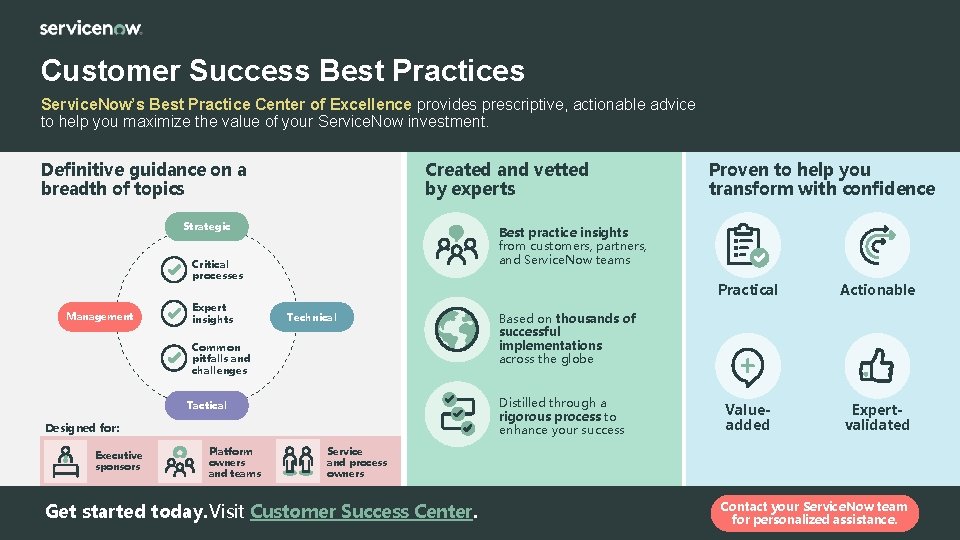 servicenow.

Customer Success Best Practices

ServiceNow's Best Practice Center of Excellence provides prescriptive, actionable advice to help you maximize the value of your ServiceNow investment.

Definitive guidance on a breadth of topics

Strategic

Management

Technical

Tactical

Critical processes

Expert insights

Common pitfalls and challenges

Designed for:

Executive sponsors

Platform owners and teams

Service and process owners

Created and vetted by experts

Best practice insights from customers, partners, and ServiceNow teams

Based on thousands of successful implementations across the globe

Distilled through a rigorous process to enhance your success

Proven to help you transform with confidence

Practical

Actionable

Value-added

Expert-validated

Get started today. Visit Customer Success Center.

Contact your ServiceNow team for personalized assistance.